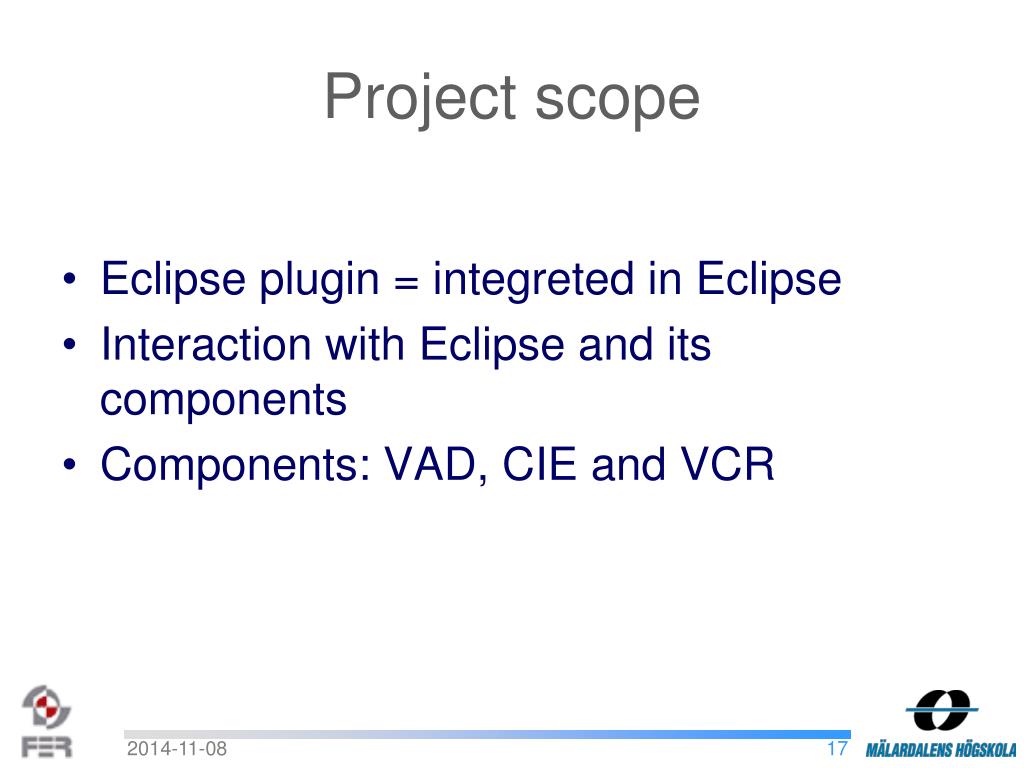 Project scope

• Eclipse plugin = integreted in Eclipse
• Interaction with Eclipse and its components
• Components: VAD, CIE and VCR

FER
2014-11-08
17
MÄLARDALENS HÖGSKOLA